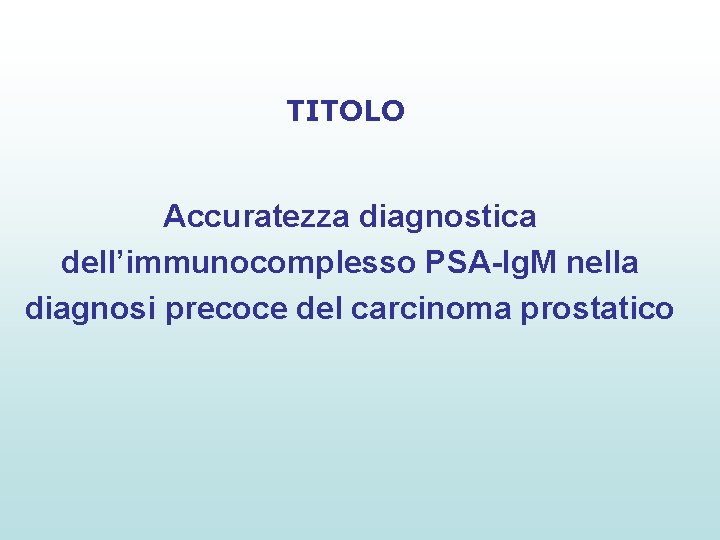 TITOLO

Accuratezza diagnostica dell’immunocomplesso PSA-IgM nella diagnosi precoce del carcinoma prostatico